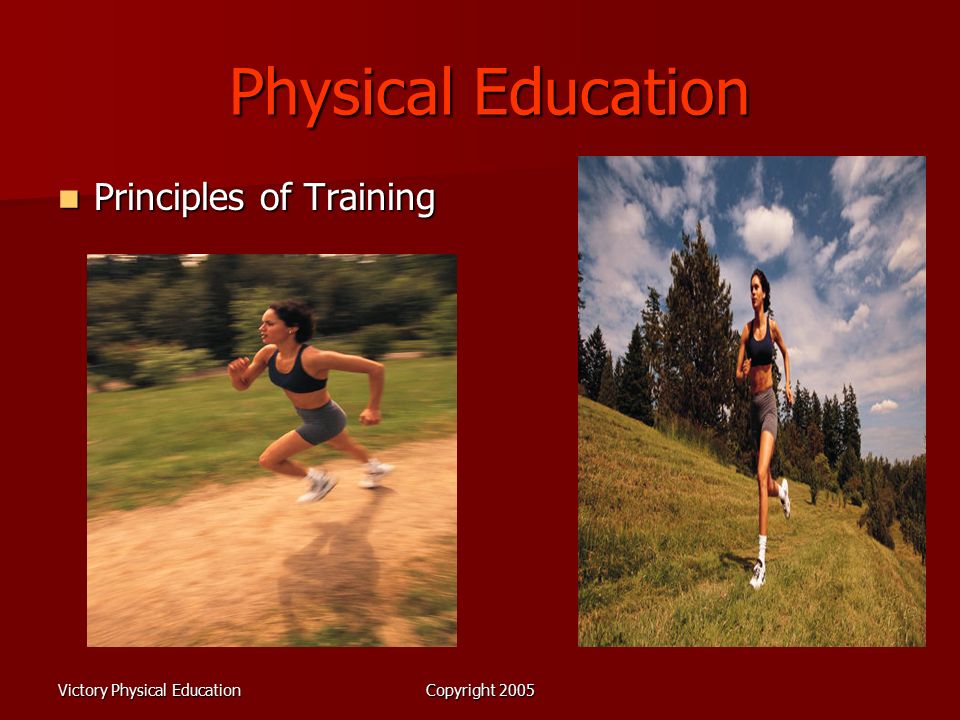 Physical Education

Principles of Training

Victory Physical Education

Copyright 2005